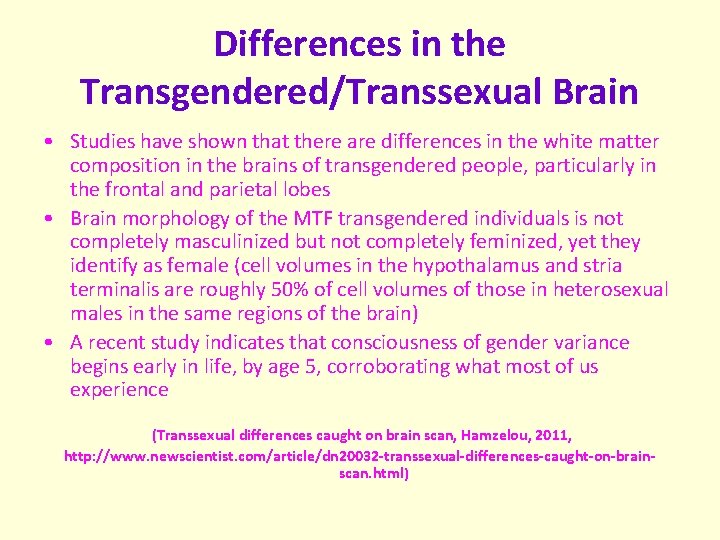 Differences in the Transgendered/Transsexual Brain

• Studies have shown that there are differences in the white matter composition in the brains of transgendered people, particularly in the frontal and parietal lobes
• Brain morphology of the MTF transgendered individuals is not completely masculinized but not completely feminized, yet they identify as female (cell volumes in the hypothalamus and stria terminalis are roughly 50% of cell volumes of those in heterosexual males in the same regions of the brain)
• A recent study indicates that consciousness of gender variance begins early in life, by age 5, corroborating what most of us experience

(Transsexual differences caught on brain scan, Hamzelou, 2011, http://www.newscientist.com/article/dn20032-transsexual-differences-caught-on-brain-scan.html)